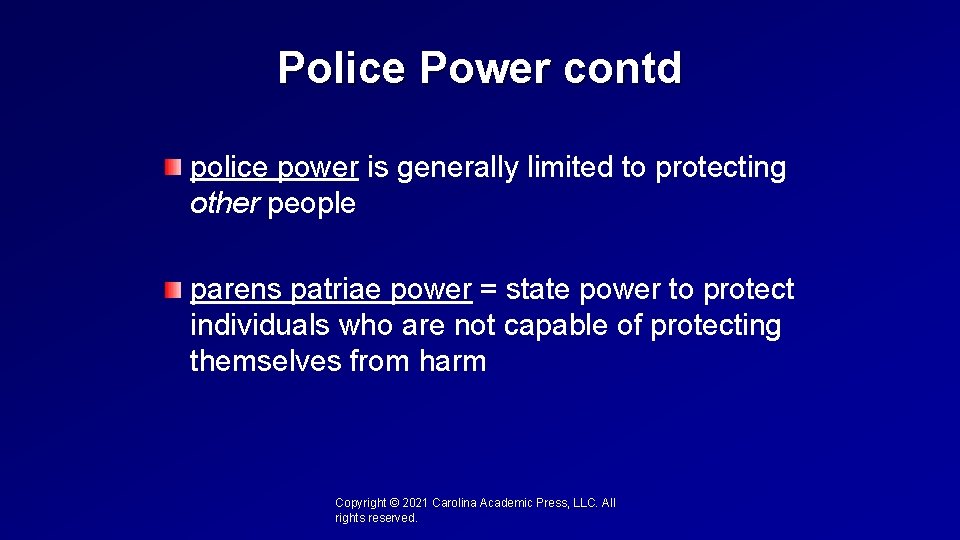 Police Power contd

police power is generally limited to protecting other people

parens patriae power = state power to protect individuals who are not capable of protecting themselves from harm

Copyright © 2021 Carolina Academic Press, LLC. All rights reserved.